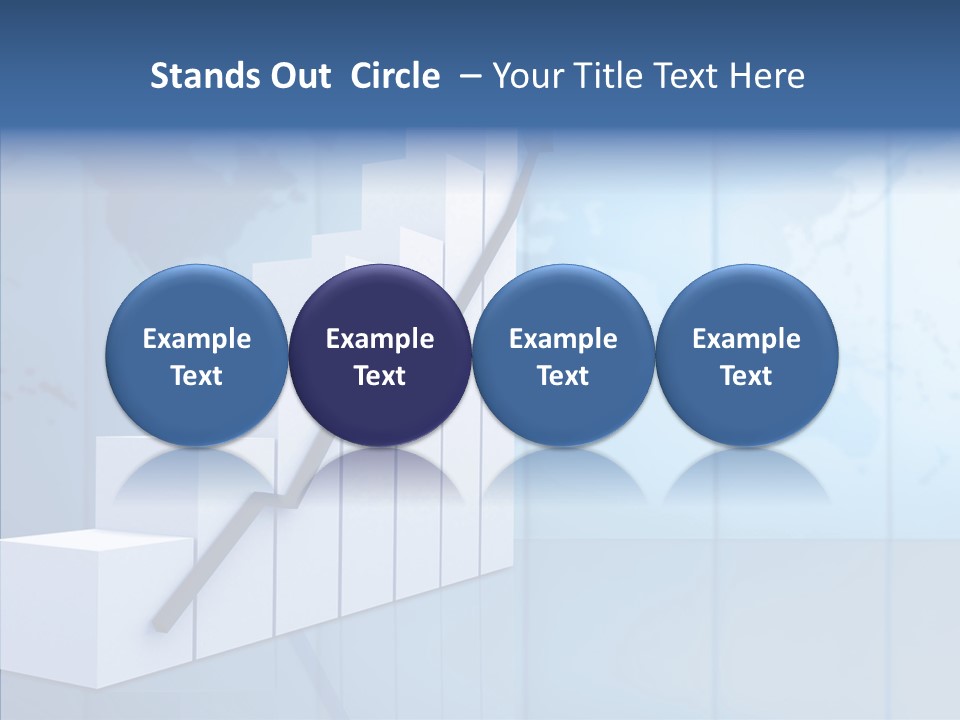 Stands Out Circle – Your Title Text Here

Example Text

Example Text

Example Text

Example Text